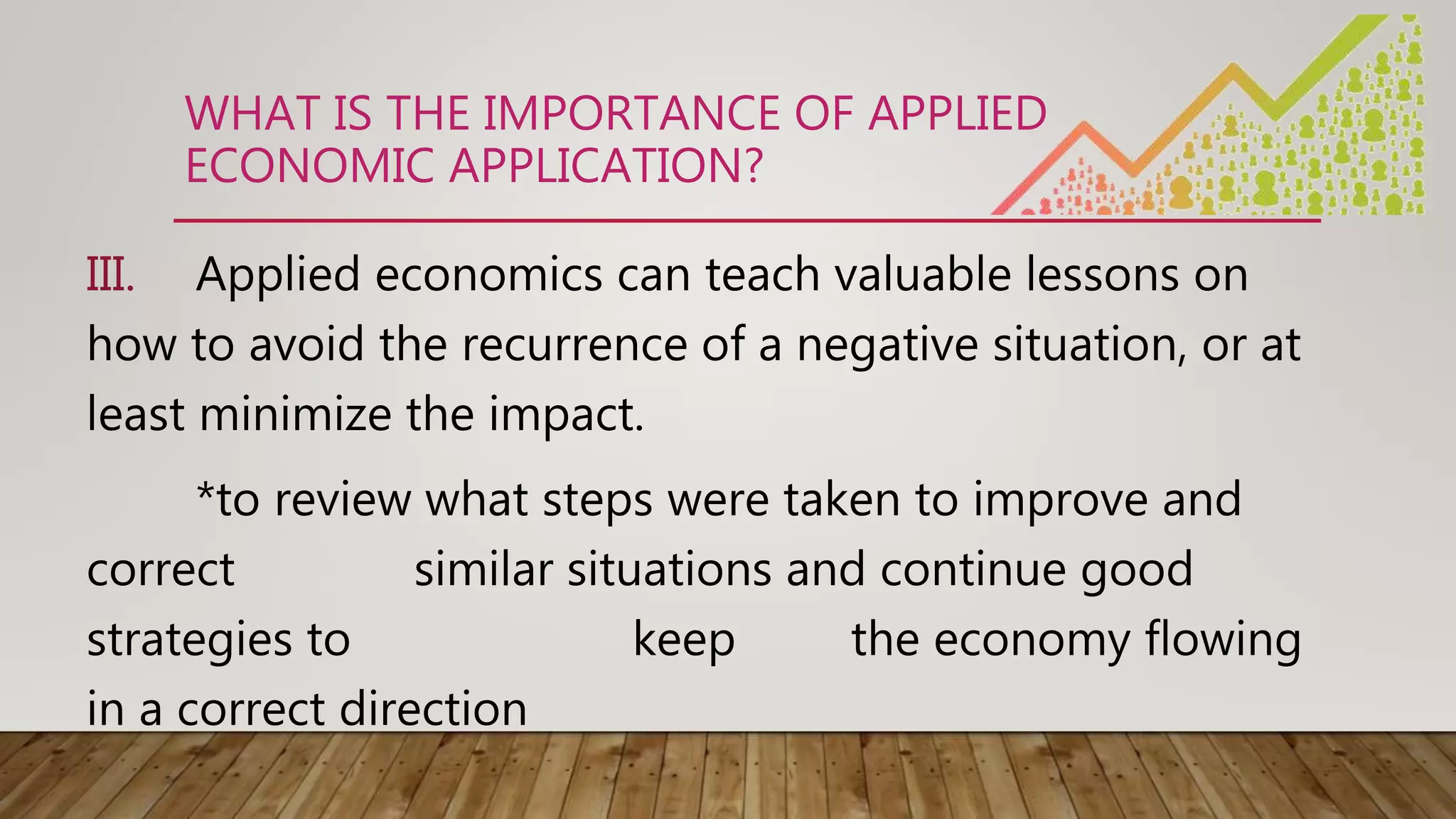 WHAT IS THE IMPORTANCE OF APPLIED ECONOMIC APPLICATION?

III. Applied economics can teach valuable lessons on how to avoid the recurrence of a negative situation, or at least minimize the impact.

*to review what steps were taken to improve and correct similar situations and continue good strategies to keep the economy flowing in a correct direction